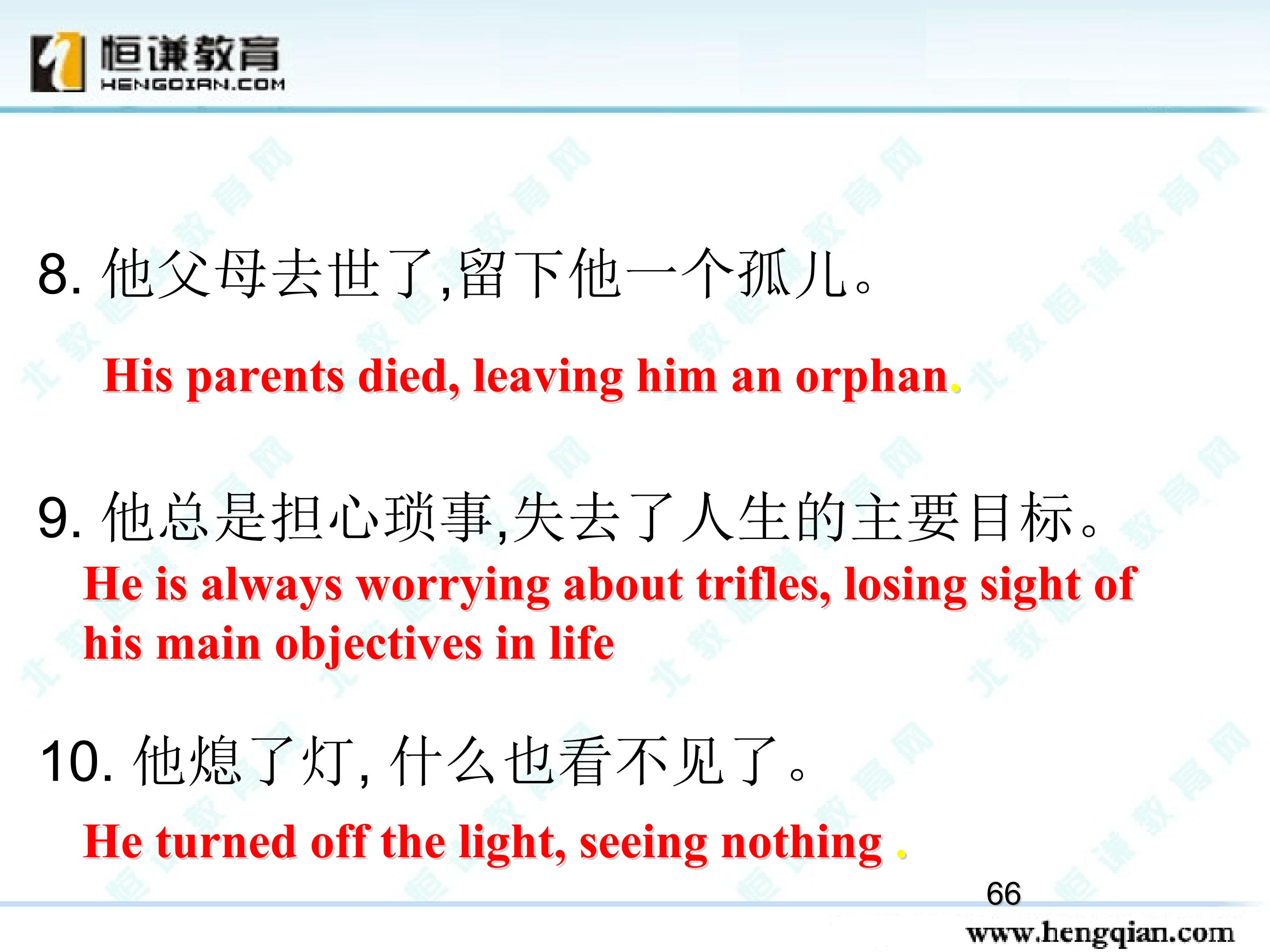 恒谦教育
HENGQIAN.COM

8. 他父母去世了,留下他一个孤儿。

His parents died, leaving him an orphan.

9. 他总是担心琐事,失去了人生的主要目标。

He is always worrying about trifles, losing sight of his main objectives in life

10. 他熄了灯, 什么也看不见了。

He turned off the light, seeing nothing .

66

www.hengqian.com